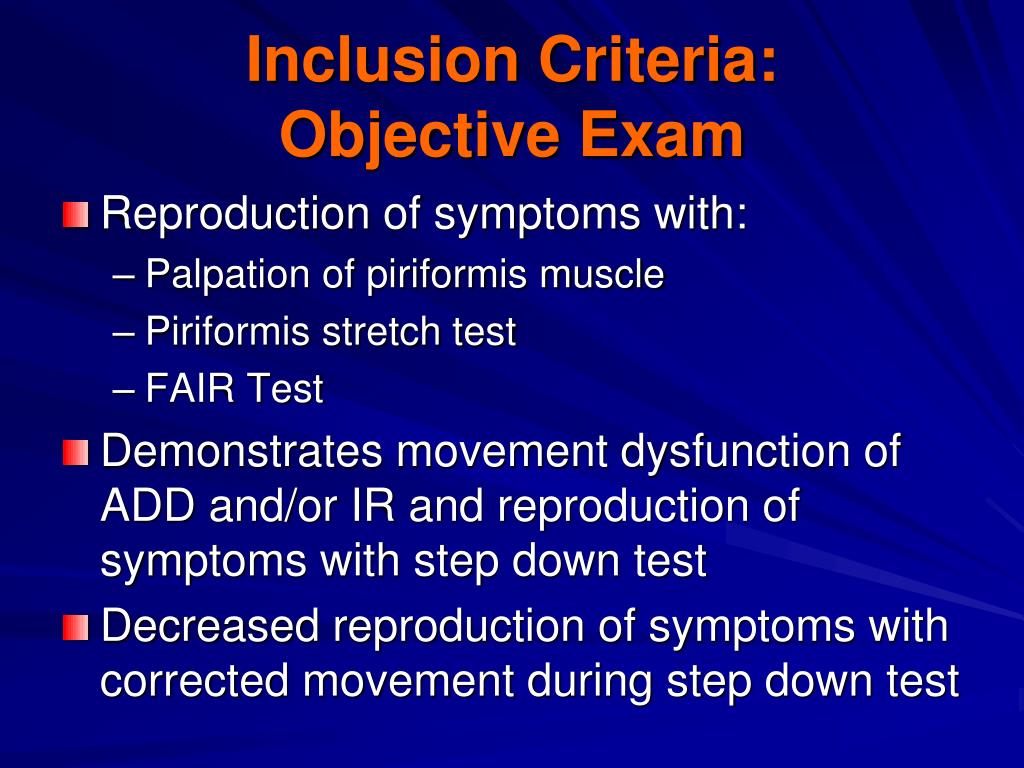 Inclusion Criteria:
Objective Exam

Reproduction of symptoms with:
– Palpation of piriformis muscle
– Piriformis stretch test
– FAIR Test

Demonstrates movement dysfunction of ADD and/or IR and reproduction of symptoms with step down test

Decreased reproduction of symptoms with corrected movement during step down test